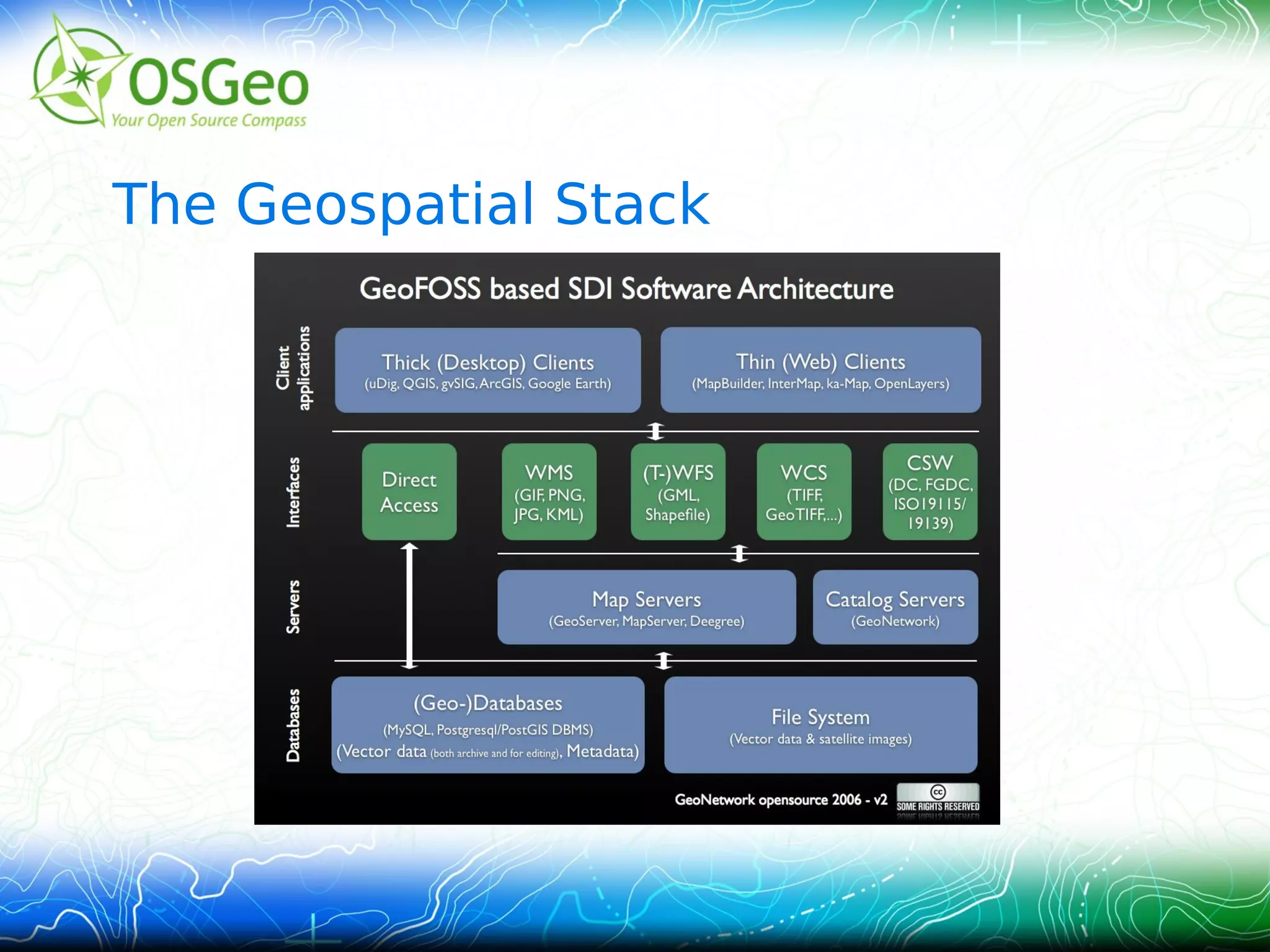 OSGeo
Your Open Source Compass

The Geospatial Stack

GeoFOSS based SDI Software Architecture

Client applications

Thick (Desktop) Clients
(uDig, QGIS, gvSIG, ArcGIS, Google Earth)

Thin (Web) Clients
(MapBuilder, InterMap, ka-Map, OpenLayers)

Interfaces

Direct Access

WMS
(GIF, PNG, JPG, KML)

(T-)WFS
(GML, Shapefile)

WCS
(TIFF, GeoTIFF,...)

CSW
(DC, FGDC, ISO19115/ 19139)

Servers

Map Servers
(GeoServer, MapServer, Deegree)

Catalog Servers
(GeoNetwork)

Databases

(Geo-)Databases
(MySQL, Postgresql/PostGIS DBMS)
(Vector data (both archive and for editing), Metadata)

File System
(Vector data & satellite images)

GeoNetwork opensource 2006 - v2

cc
SOME RIGHTS RESERVED